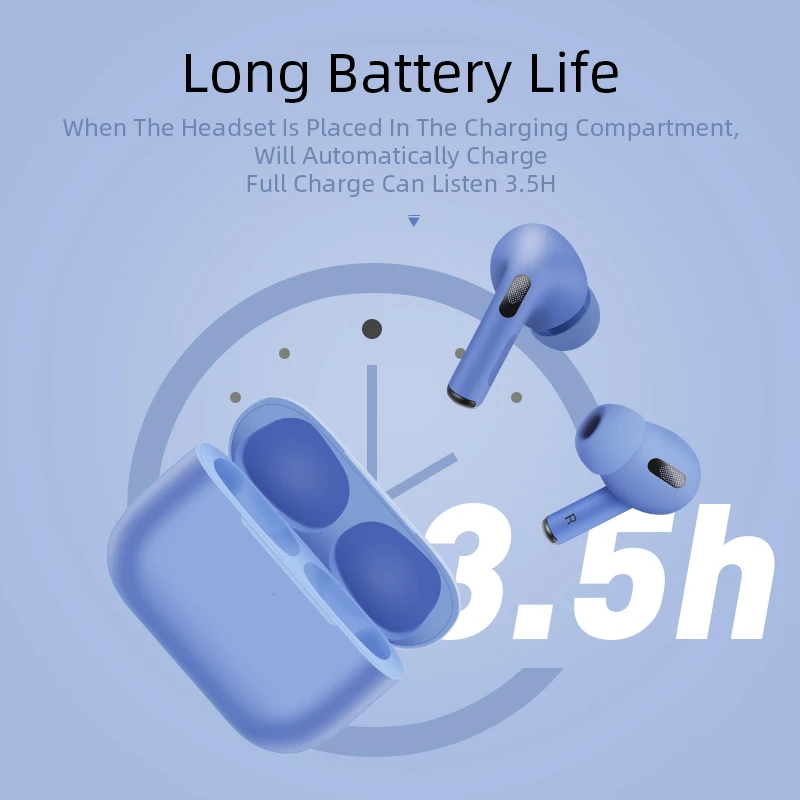 Long Battery Life

When The Headset Is Placed In The Charging Compartment, Will Automatically Charge
Full Charge Can Listen 3.5H

R

3.5h